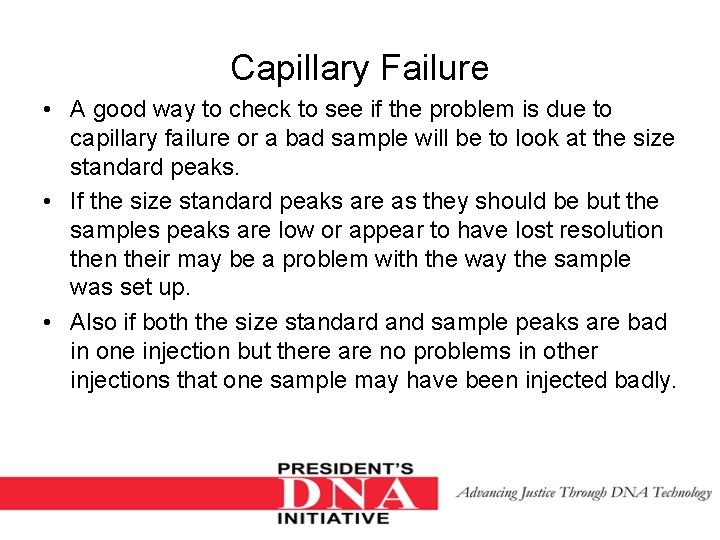 Capillary Failure

• A good way to check to see if the problem is due to capillary failure or a bad sample will be to look at the size standard peaks.

• If the size standard peaks are as they should be but the samples peaks are low or appear to have lost resolution then their may be a problem with the way the sample was set up.

• Also if both the size standard and sample peaks are bad in one injection but there are no problems in other injections that one sample may have been injected badly.

PRESIDENT'S
DNA
INITIATIVE

Advancing Justice Through DNA Technology